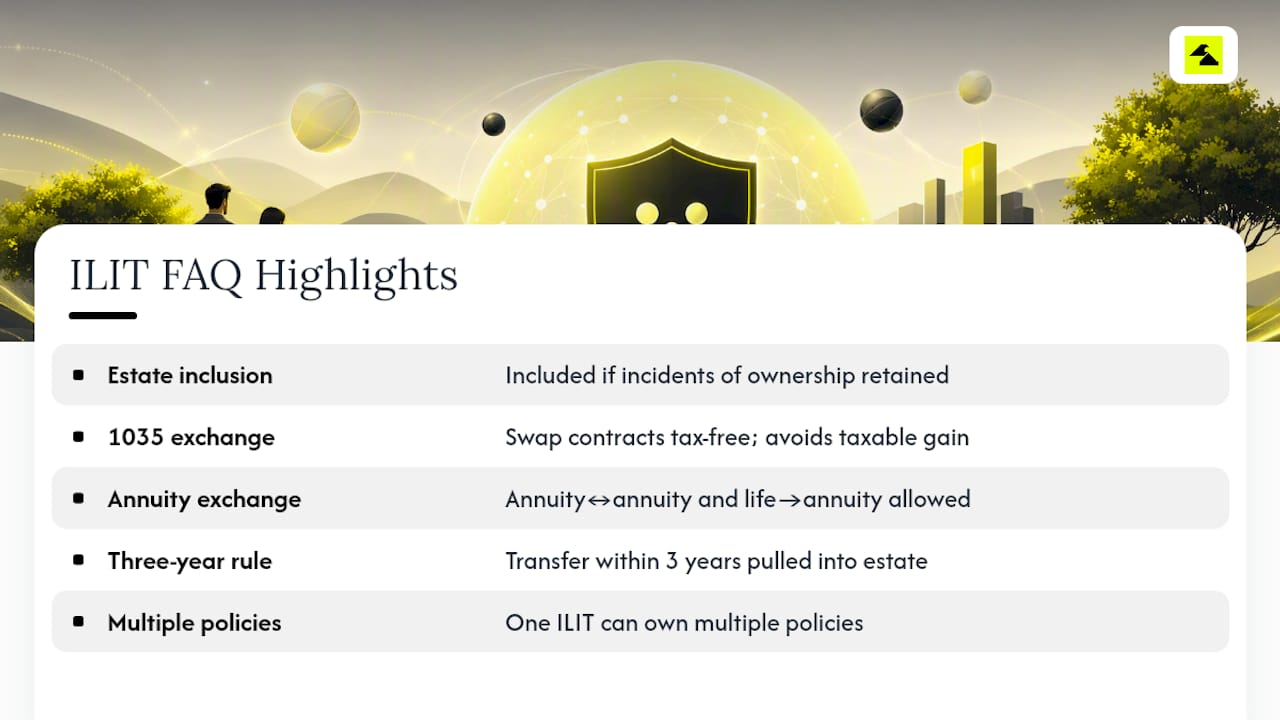 ILIT FAQ Highlights

| | |
|---|---|
| Estate inclusion | Included if incidents of ownership retained |
| 1035 exchange | Swap contracts tax-free; avoids taxable gain |
| Annuity exchange | Annuity↔annuity and life→annuity allowed |
| Three-year rule | Transfer within 3 years pulled into estate |
| Multiple policies | One ILIT can own multiple policies |